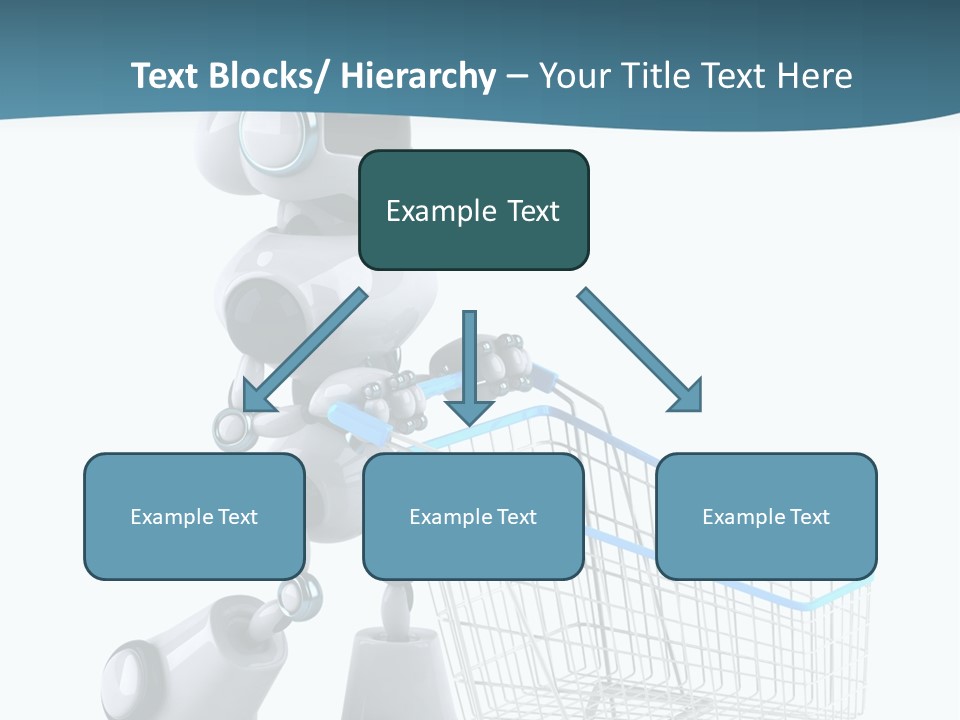 Text Blocks/ Hierarchy – Your Title Text Here

Example Text

Example Text

Example Text

Example Text